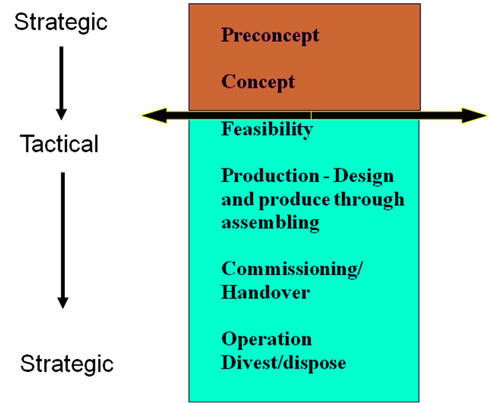 Strategic

Tactical

Strategic

Preconcept

Concept

Feasibility

Production - Design and produce through assembling

Commissioning/ Handover

Operation Divest/dispose